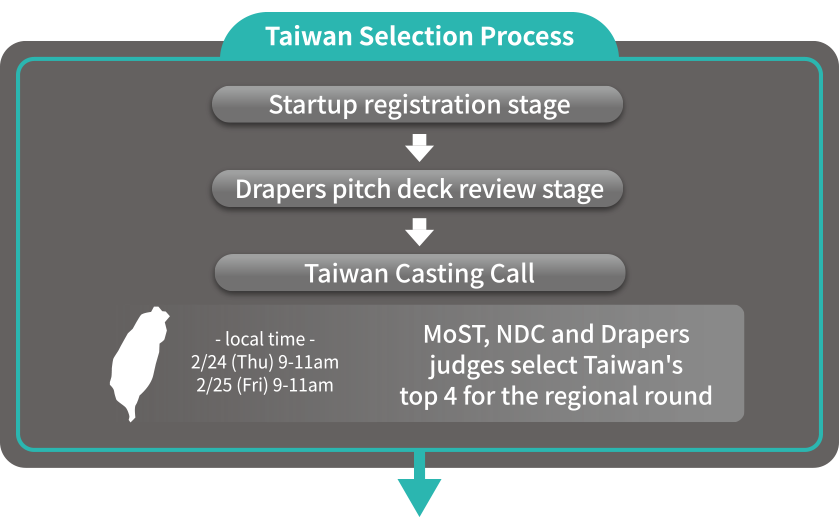 Taiwan Selection Process

Startup registration stage

Drapers pitch deck review stage

Taiwan Casting Call

- local time -
2/24 (Thu) 9-11am
2/25 (Fri) 9-11am

MoST, NDC and Drapers judges select Taiwan's top 4 for the regional round